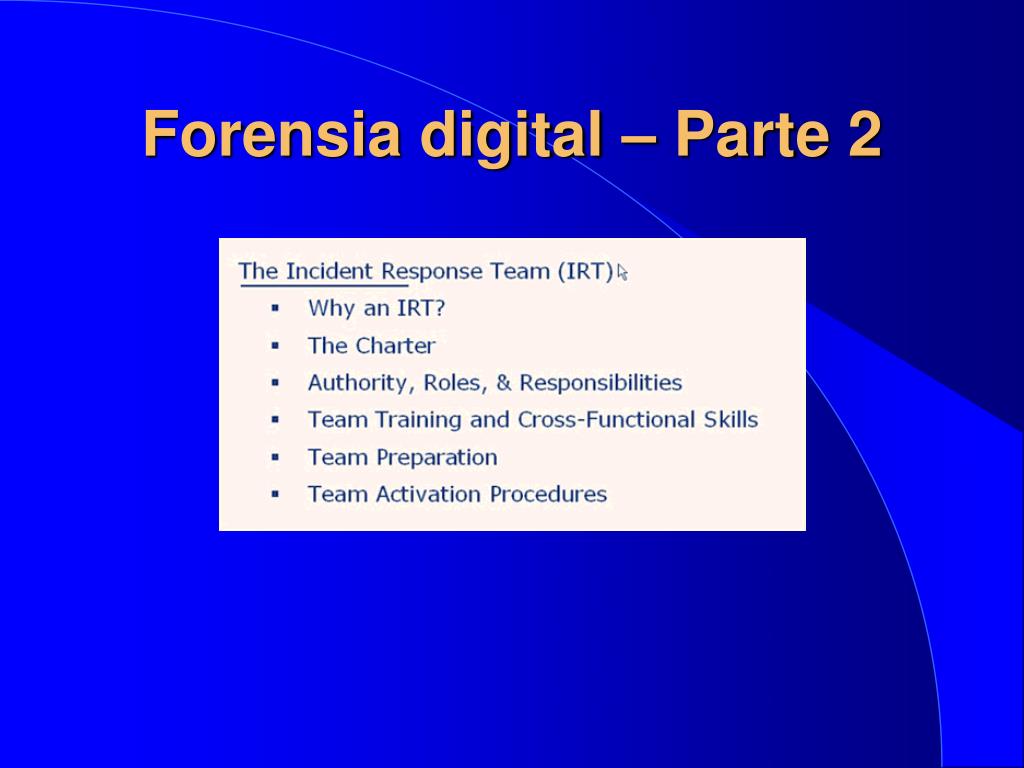 Forensia digital – Parte 2

The Incident Response Team (IRT)

• Why an IRT?
• The Charter
• Authority, Roles, & Responsibilities
• Team Training and Cross-Functional Skills
• Team Preparation
• Team Activation Procedures